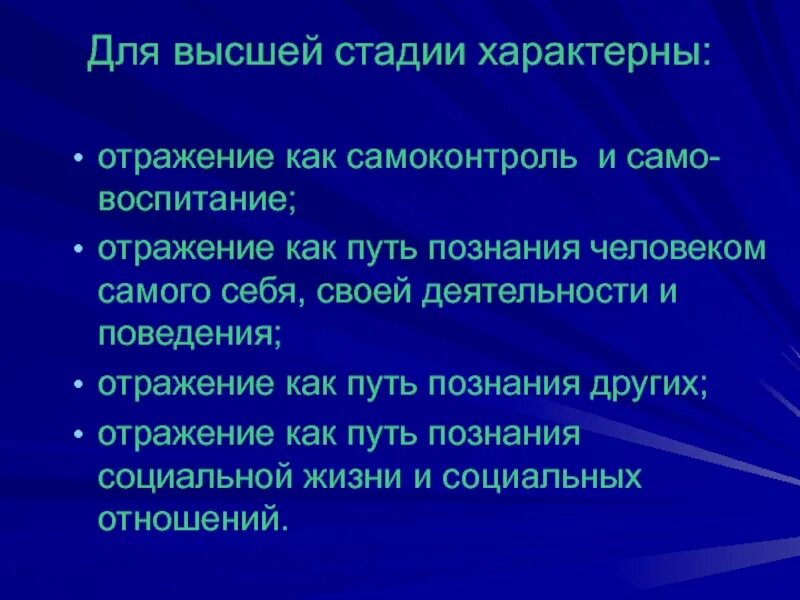 Для высшей стадии характерны:

• отражение как самоконтроль и самовоспитание;
• отражение как путь познания человеком самого себя, своей деятельности и поведения;
• отражение как путь познания других;
• отражение как путь познания социальной жизни и социальных отношений.